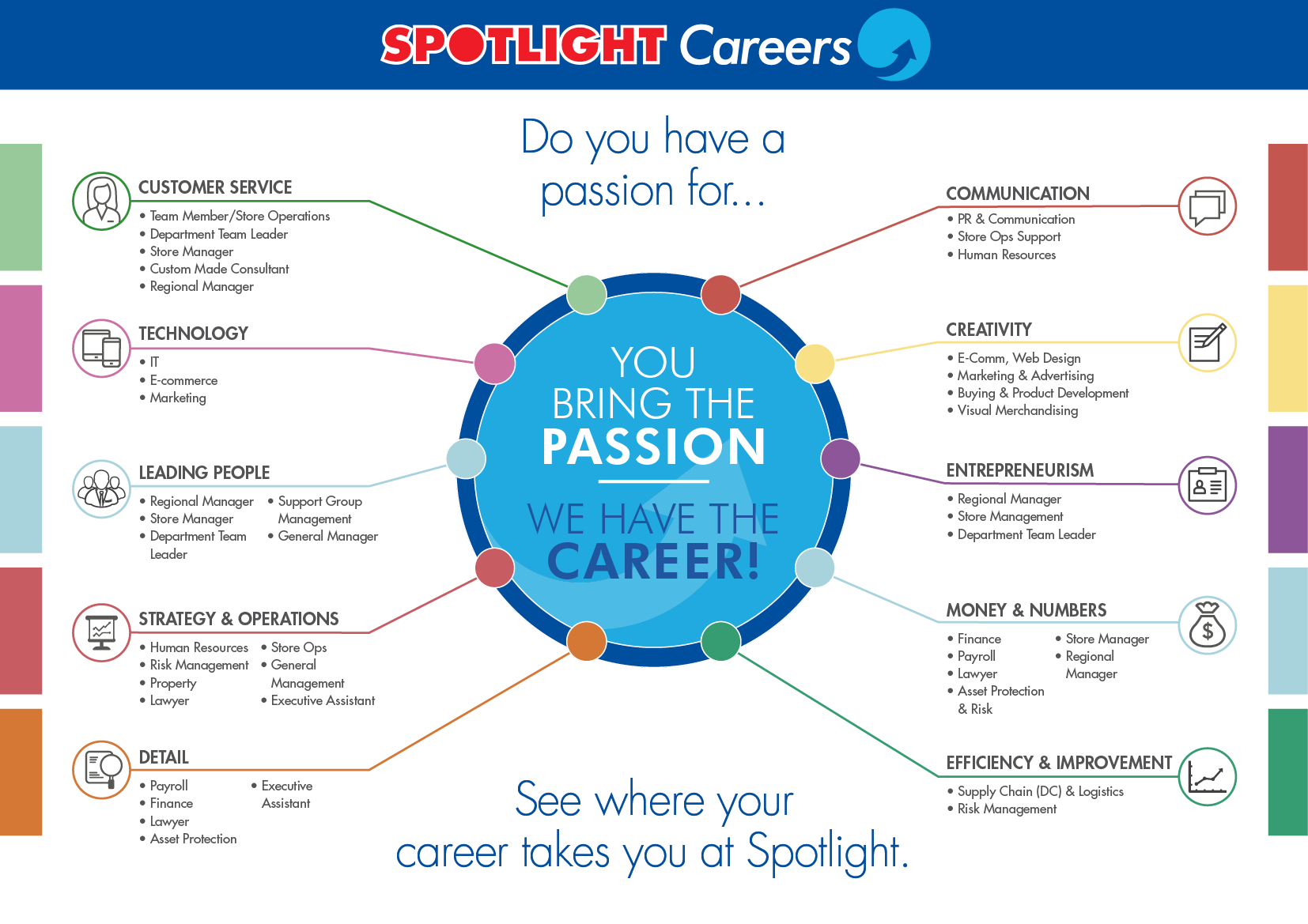 SPOTLIGHT Careers

Do you have a passion for...

CUSTOMER SERVICE
• Team Member/Store Operations
• Department Team Leader
• Store Manager
• Custom Made Consultant
• Regional Manager

TECHNOLOGY
• IT
• E-commerce
• Marketing

LEADING PEOPLE
• Regional Manager
• Store Manager
• Department Team Leader
• Support Group Management
• General Manager

STRATEGY & OPERATIONS
• Human Resources
• Risk Management
• Property
• Lawyer
• Store Ops
• General Management
• Executive Assistant

DETAIL
• Payroll
• Finance
• Lawyer
• Asset Protection
• Executive Assistant

YOU BRING THE PASSION

WE HAVE THE CAREER!

COMMUNICATION
• PR & Communication
• Store Ops Support
• Human Resources

CREATIVITY
• E-Comm, Web Design
• Marketing & Advertising
• Buying & Product Development
• Visual Merchandising

ENTREPRENEURISM
• Regional Manager
• Store Management
• Department Team Leader

MONEY & NUMBERS
• Finance
• Payroll
• Lawyer
• Asset Protection & Risk
• Store Manager
• Regional Manager

EFFICIENCY & IMPROVEMENT
• Supply Chain (DC) & Logistics
• Risk Management

See where your career takes you at Spotlight.